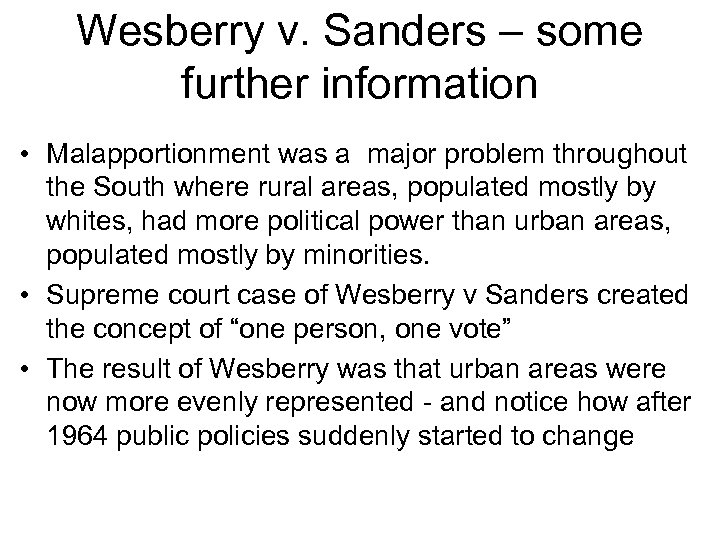 Wesberry v. Sanders – some further information

• Malapportionment was a major problem throughout the South where rural areas, populated mostly by whites, had more political power than urban areas, populated mostly by minorities.
• Supreme court case of Wesberry v Sanders created the concept of “one person, one vote”
• The result of Wesberry was that urban areas were now more evenly represented - and notice how after 1964 public policies suddenly started to change